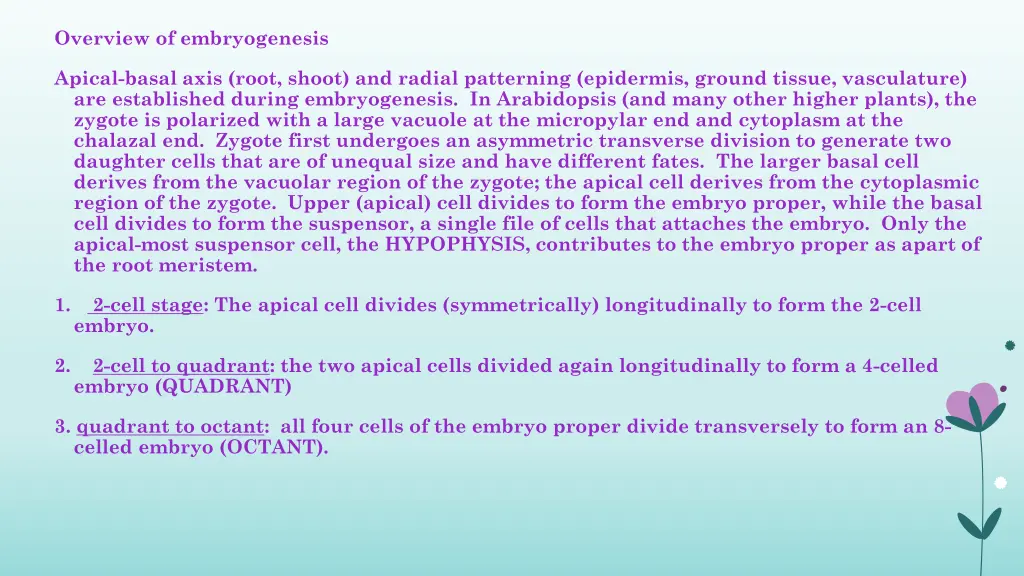 Overview of embryogenesis

Apical-basal axis (root, shoot) and radial patterning (epidermis, ground tissue, vasculature) are established during embryogenesis. In Arabidopsis (and many other higher plants), the zygote is polarized with a large vacuole at the micropylar end and cytoplasm at the chalazal end. Zygote first undergoes an asymmetric transverse division to generate two daughter cells that are of unequal size and have different fates. The larger basal cell derives from the vacuolar region of the zygote; the apical cell derives from the cytoplasmic region of the zygote. Upper (apical) cell divides to form the embryo proper, while the basal cell divides to form the suspensor, a single file of cells that attaches the embryo. Only the apical-most suspensor cell, the HYPOPHYSIS, contributes to the embryo proper as apart of the root meristem.

1. 2-cell stage: The apical cell divides (symmetrically) longitudinally to form the 2-cell embryo.

2. 2-cell to quadrant: the two apical cells divided again longitudinally to form a 4-celled embryo (QUADRANT)

3. quadrant to octant: all four cells of the embryo proper divide transversely to form an 8-celled embryo (OCTANT).